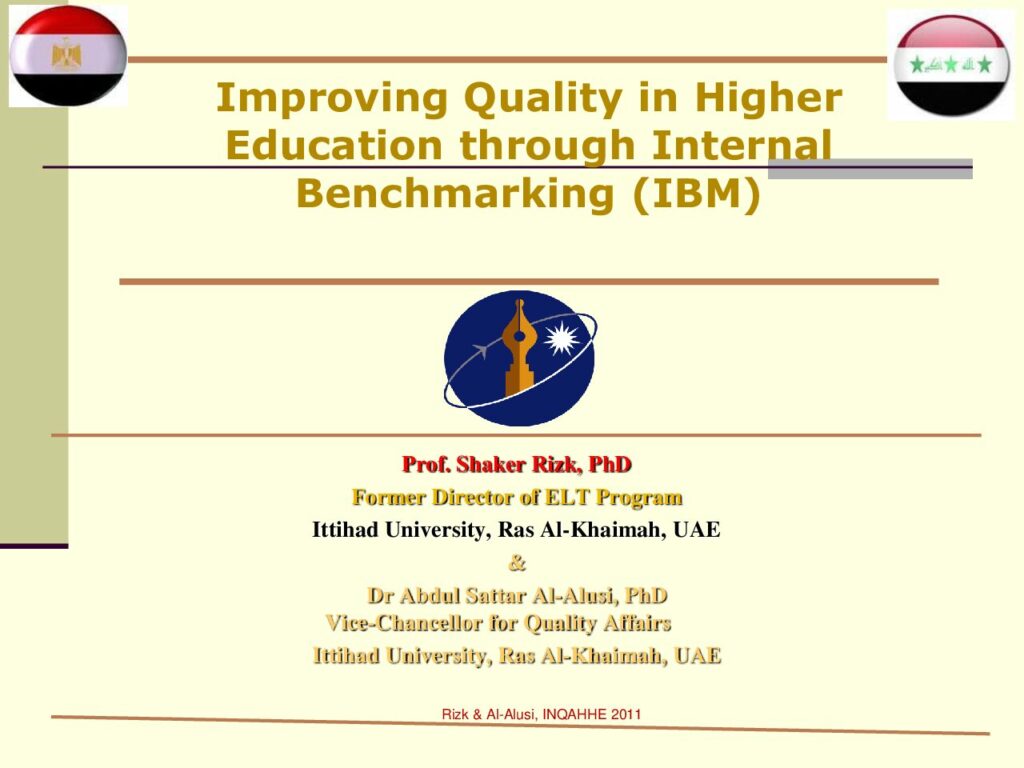 Improving Quality in Higher Education through Internal Benchmarking (IBM)

Prof. Shaker Rizk, PhD
Former Director of ELT Program
Ittihad University, Ras Al-Khaimah, UAE
&
Dr Abdul Sattar Al-Alusi, PhD
Vice-Chancellor for Quality Affairs
Ittihad University, Ras Al-Khaimah, UAE

Rizk & Al-Alusi, INQAHHE 2011